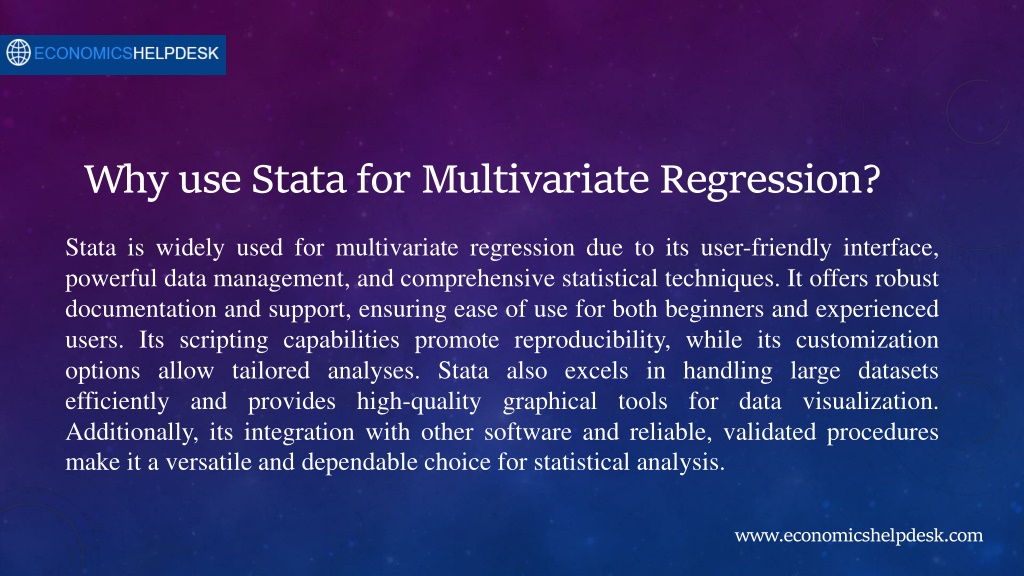 ECONOMICSHELPDESK

Why use Stata for Multivariate Regression?

Stata is widely used for multivariate regression due to its user-friendly interface, powerful data management, and comprehensive statistical techniques. It offers robust documentation and support, ensuring ease of use for both beginners and experienced users. Its scripting capabilities promote reproducibility, while its customization options allow tailored analyses. Stata also excels in handling large datasets efficiently and provides high-quality graphical tools for data visualization. Additionally, its integration with other software and reliable, validated procedures make it a versatile and dependable choice for statistical analysis.

www.economicshelpdesk.com